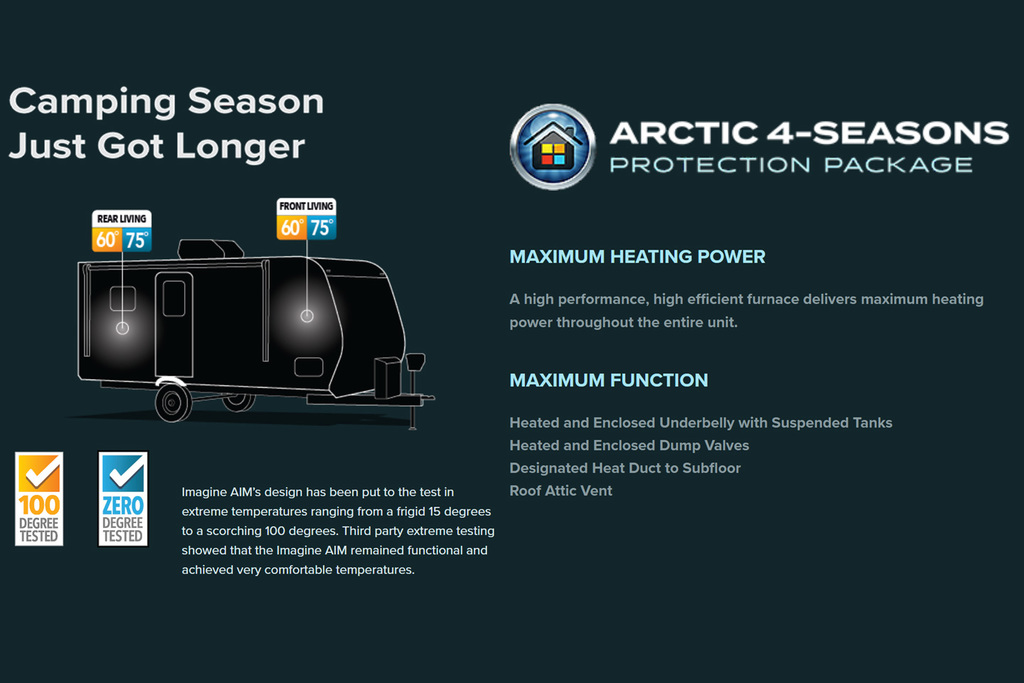 Camping Season Just Got Longer

REAR LIVING
60° 75°

FRONT LIVING
60° 75°

100 DEGREE TESTED

ZERO DEGREE TESTED

Imagine AIM's design has been put to the test in extreme temperatures ranging from a frigid 15 degrees to a scorching 100 degrees. Third party extreme testing showed that the Imagine AIM remained functional and achieved very comfortable temperatures.

ARCTIC 4-SEASONS
PROTECTION PACKAGE

MAXIMUM HEATING POWER

A high performance, high efficient furnace delivers maximum heating power throughout the entire unit.

MAXIMUM FUNCTION

Heated and Enclosed Underbelly with Suspended Tanks
Heated and Enclosed Dump Valves
Designated Heat Duct to Subfloor
Roof Attic Vent